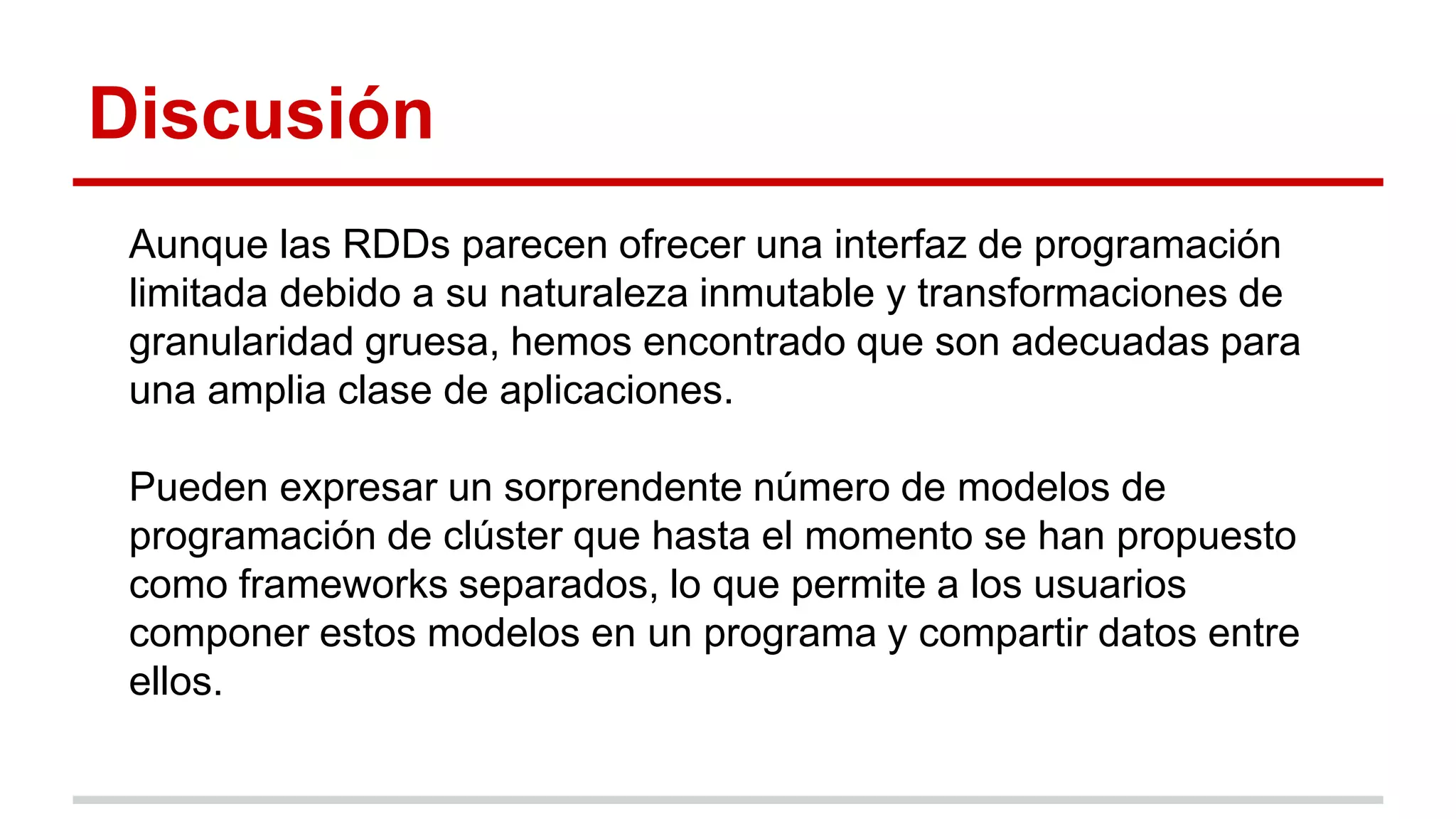 Discusión

Aunque las RDDs parecen ofrecer una interfaz de programación limitada debido a su naturaleza inmutable y transformaciones de granularidad gruesa, hemos encontrado que son adecuadas para una amplia clase de aplicaciones.

Pueden expresar un sorprendente número de modelos de programación de clúster que hasta el momento se han propuesto como frameworks separados, lo que permite a los usuarios componer estos modelos en un programa y compartir datos entre ellos.